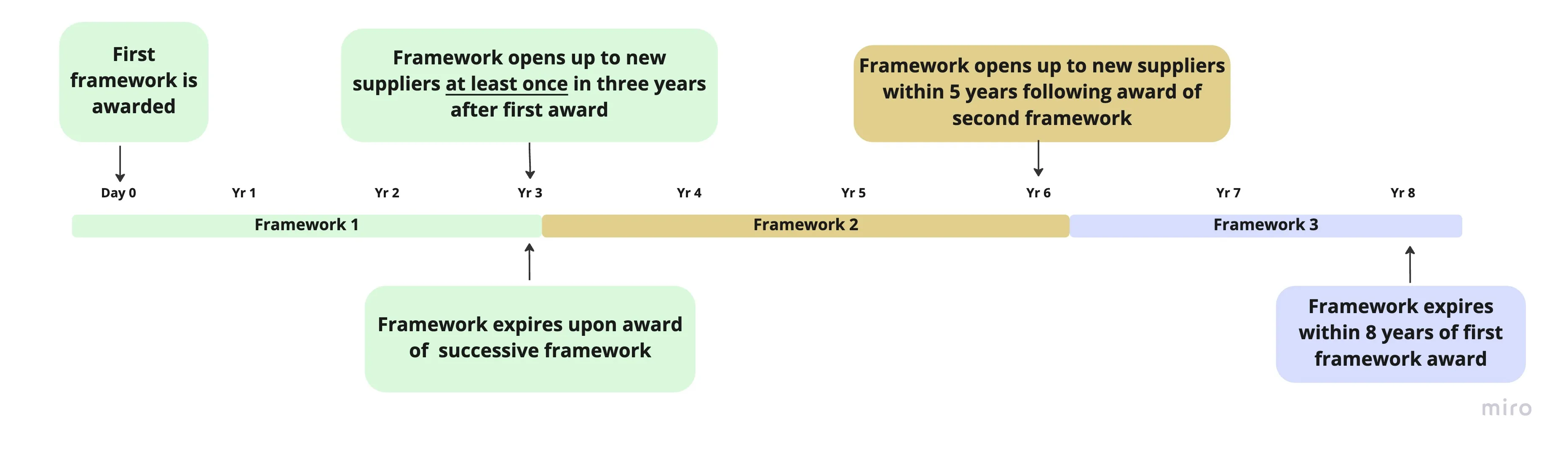 First framework is awarded

Framework opens up to new suppliers at least once in three years after first award

Framework opens up to new suppliers within 5 years following award of second framework

Day 0 Yr 1 Yr 2 Yr 3 Yr 4 Yr 5 Yr 6 Yr 7 Yr 8

Framework 1 Framework 2 Framework 3

Framework expires upon award of successive framework

Framework expires within 8 years of first framework award

miro